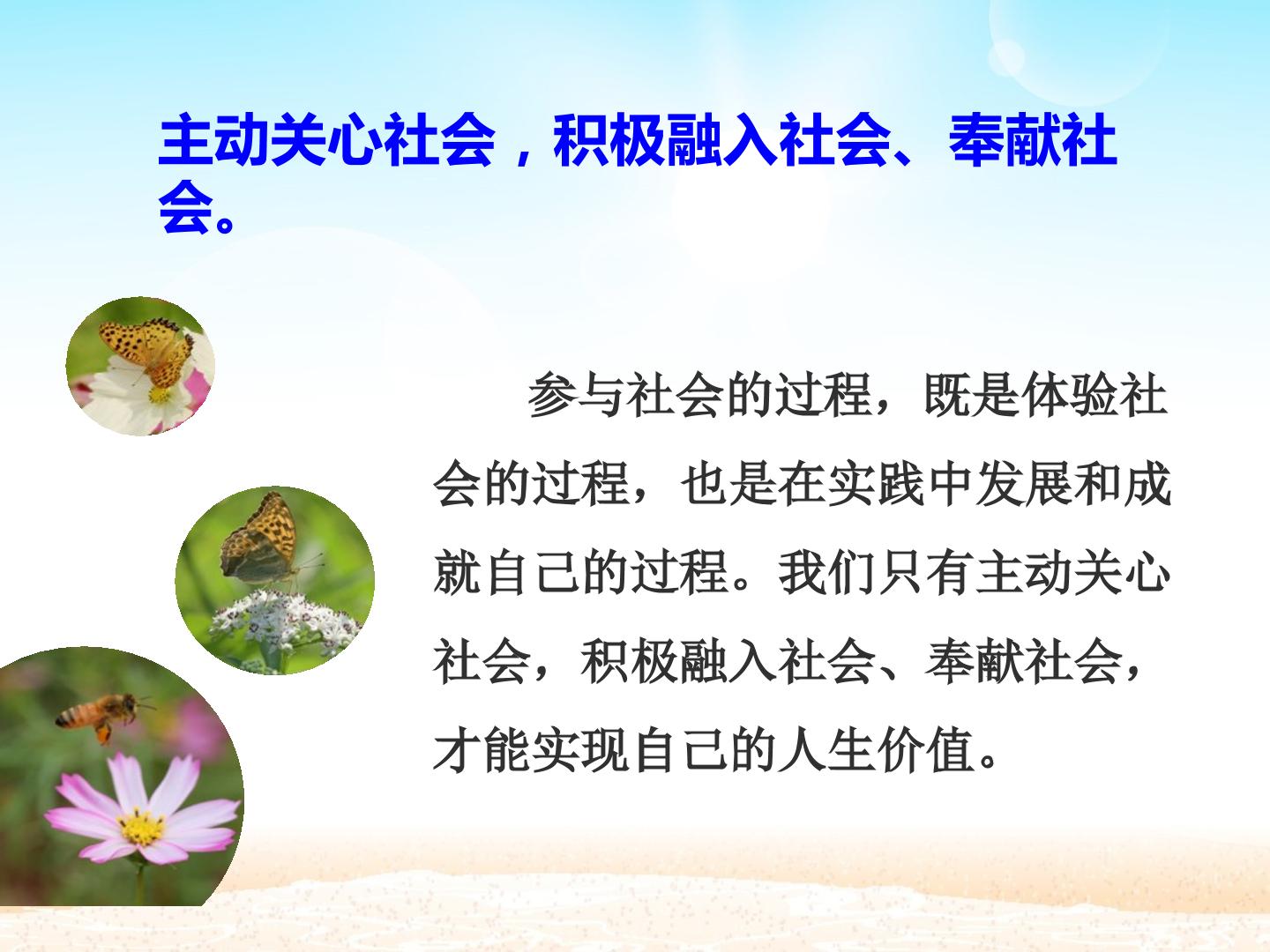 主动关心社会，积极融入社会、奉献社会。

参与社会的过程，既是体验社会的过程，也是在实践中发展和成就自己的过程。我们只有主动关心社会，积极融入社会、奉献社会，才能实现自己的人生价值。